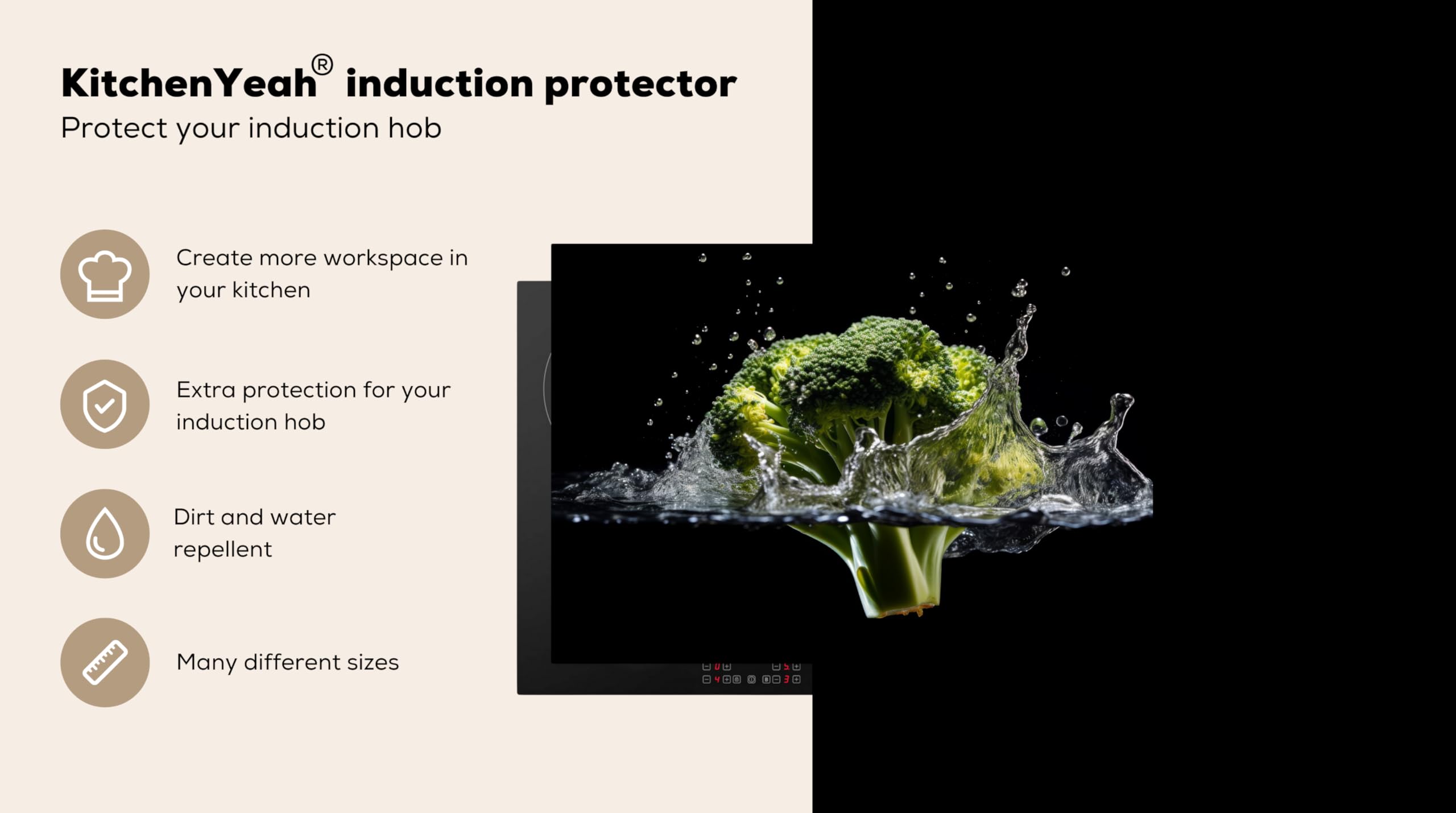 KitchenYeah® induction protector
Protect your induction hob

Create more workspace in your kitchen

Extra protection for your induction hob

Dirt and water repellent

Many different sizes